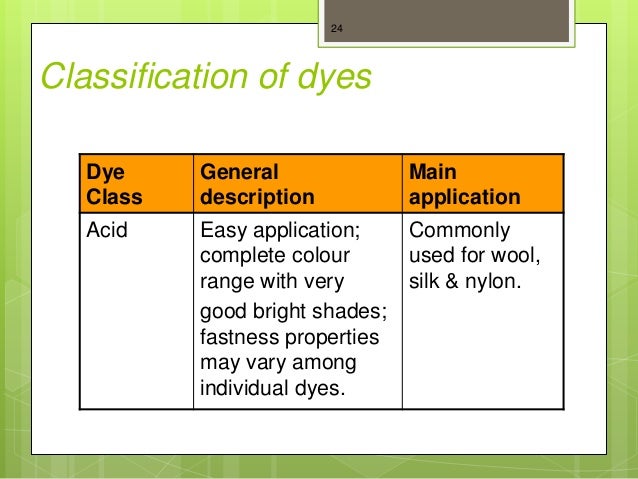 24

Classification of dyes

| Dye Class | General description | Main application |
|---|---|---|
| Acid | Easy application; complete colour range with very good bright shades; fastness properties may vary among individual dyes. | Commonly used for wool, silk & nylon. |